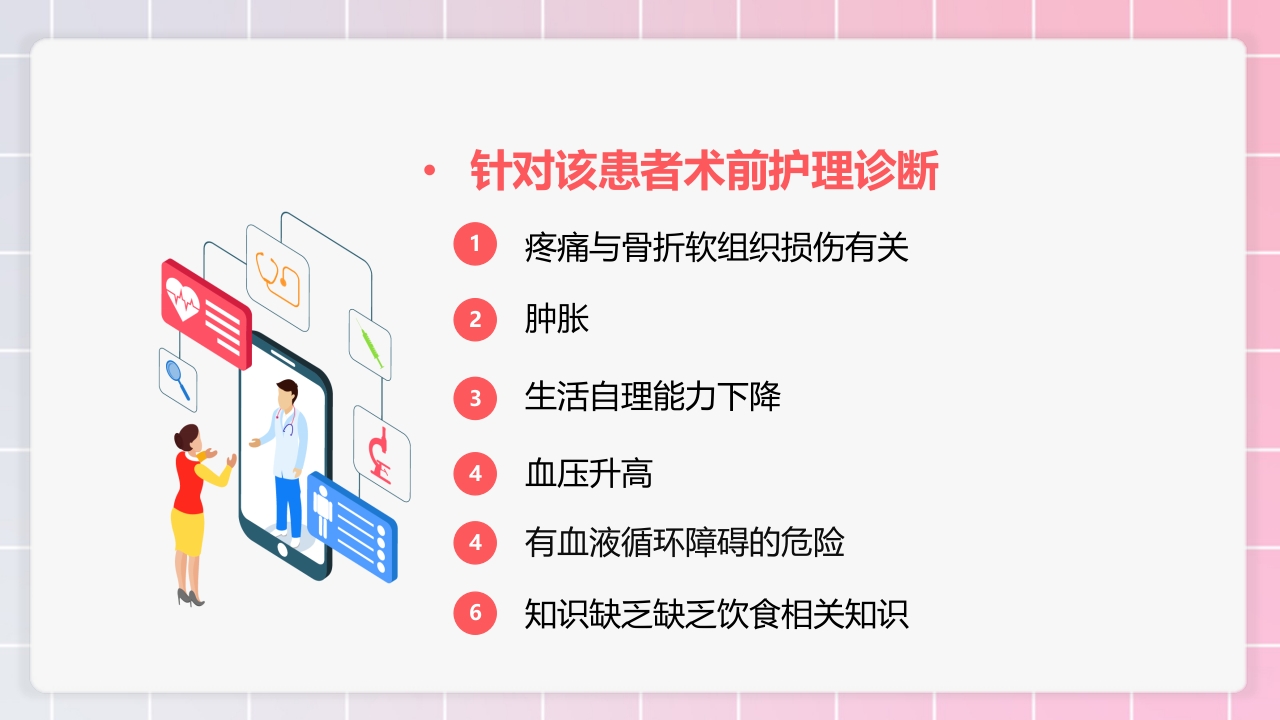 • 针对该患者术前护理诊断

1 疼痛与骨折软组织损伤有关

2 肿胀

3 生活自理能力下降

4 血压升高

4 有血液循环障碍的危险

6 知识缺乏缺乏饮食相关知识